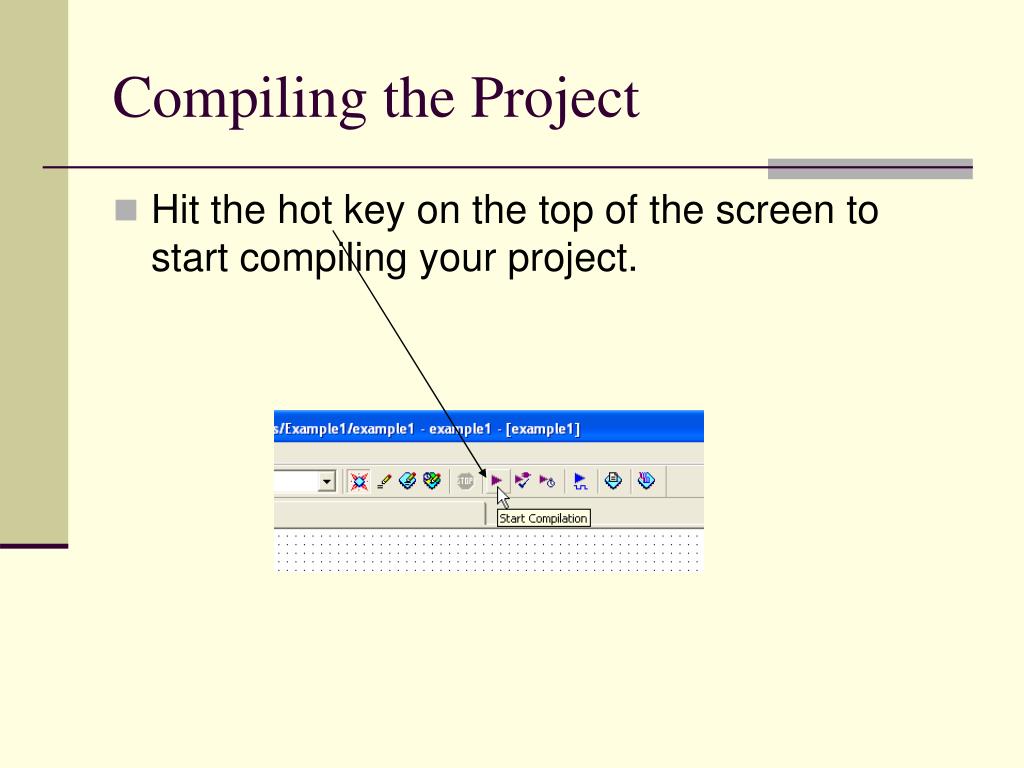 Compiling the Project

Hit the hot key on the top of the screen to start compiling your project.

s/Example1/example1 - example1 - [example1]

STOP

Start Compilation